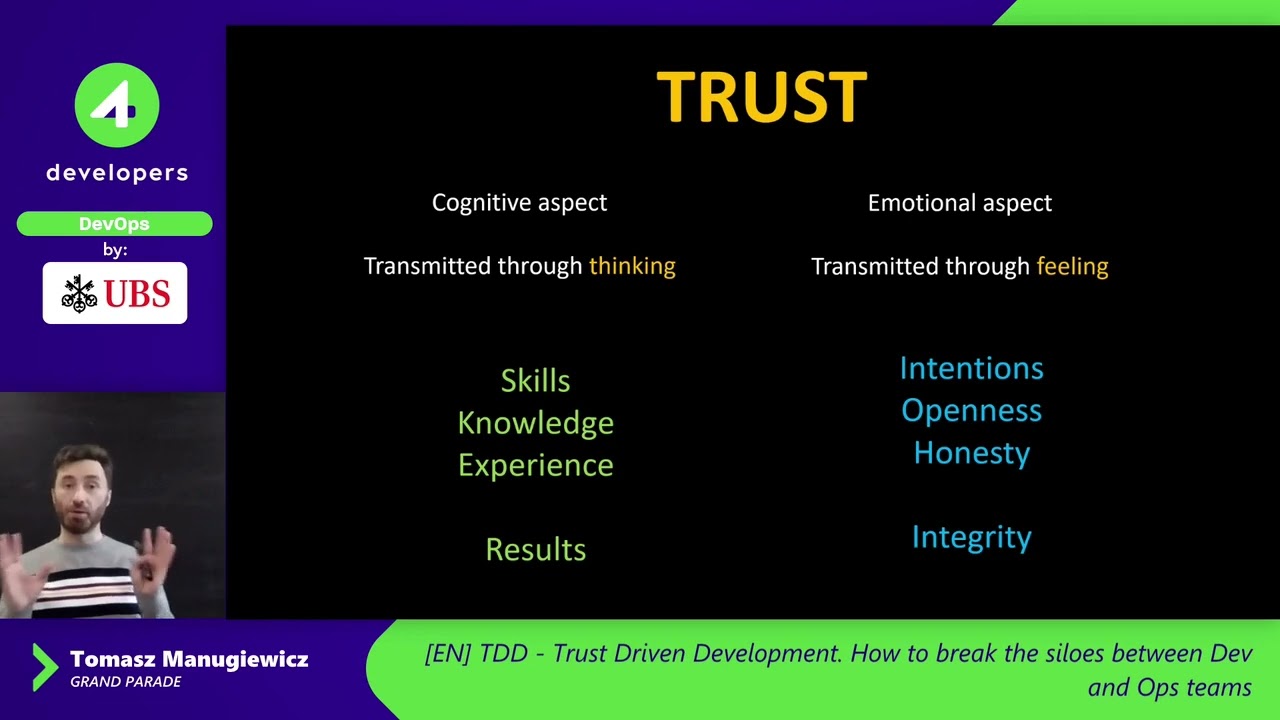 4
developers
DevOps
by:
UBS

TRUST

Cognitive aspect

Transmitted through thinking

Skills
Knowledge
Experience

Results

Emotional aspect

Transmitted through feeling

Intentions
Openness
Honesty

Integrity

Tomasz Manugiewicz
GRAND PARADE

[EN] TDD - Trust Driven Development. How to break the siloes between Dev and Ops teams